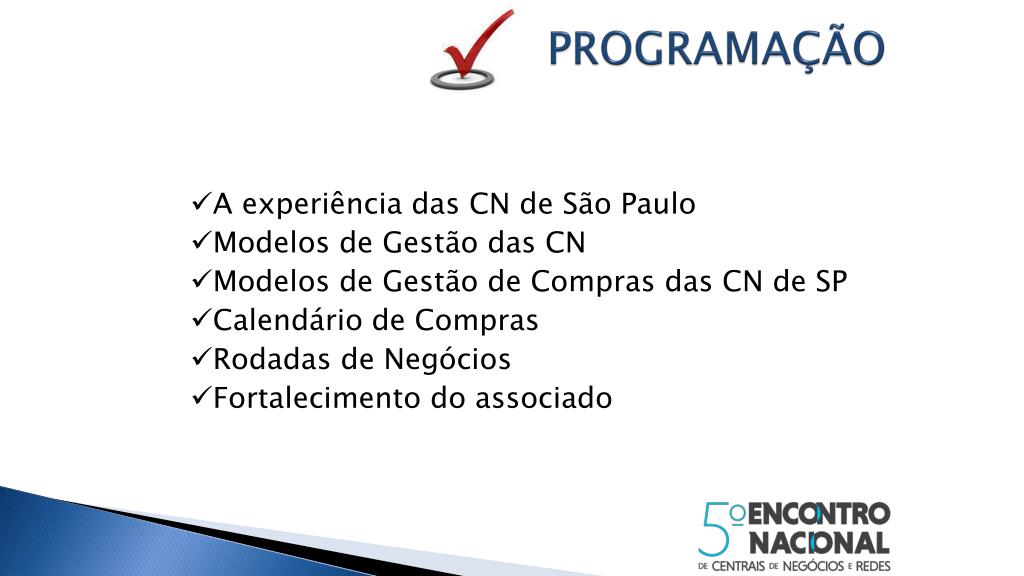 PROGRAMAÇÃO

✓A experiência das CN de São Paulo
✓Modelos de Gestão das CN
✓Modelos de Gestão de Compras das CN de SP
✓Calendário de Compras
✓Rodadas de Negócios
✓Fortalecimento do associado

5º ENCONTRO NACIONAL
DE CENTRAIS DE NEGÓCIOS E REDES